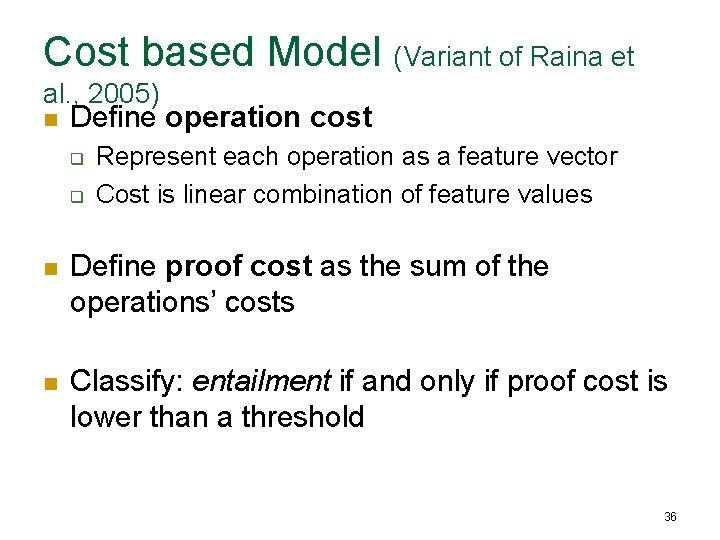 Cost based Model (Variant of Raina et al., 2005)

Define operation cost

Represent each operation as a feature vector

Cost is linear combination of feature values

Define proof cost as the sum of the operations' costs

Classify: entailment if and only if proof cost is lower than a threshold

36